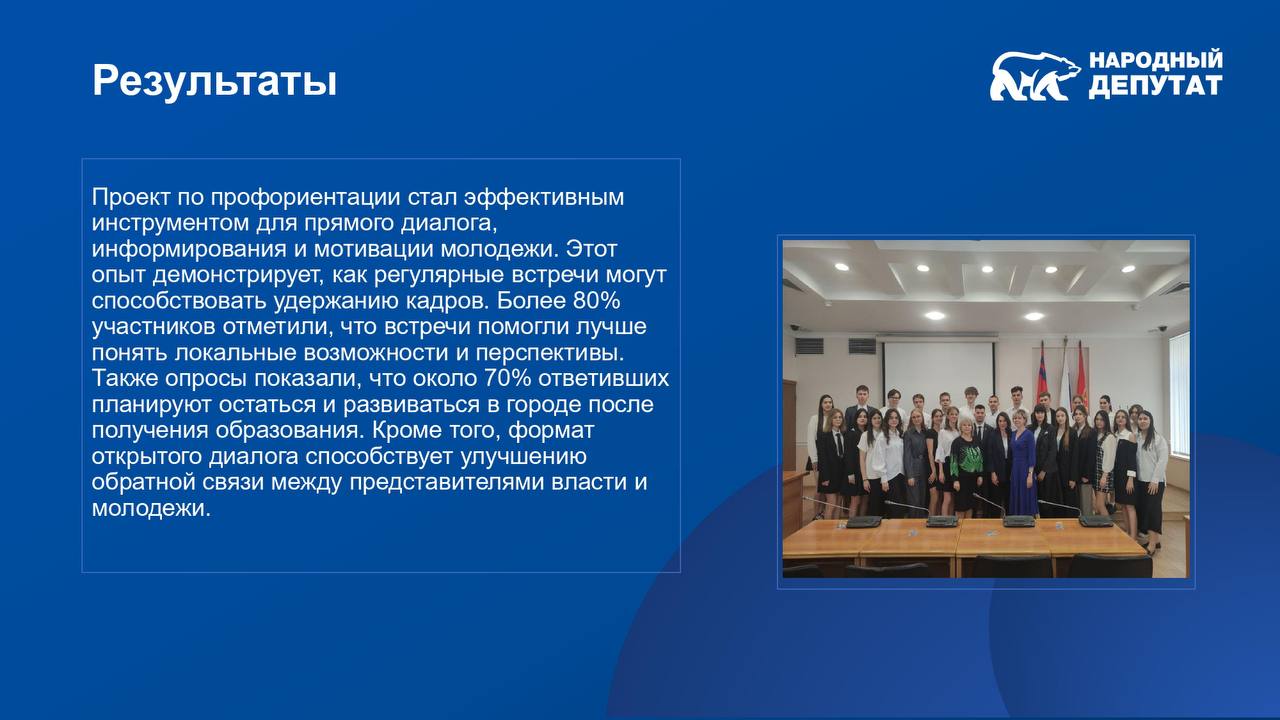 Результаты

НАРОДНЫЙ ДЕПУТАТ

Проект по профориентации стал эффективным инструментом для прямого диалога, информирования и мотивации молодежи. Этот опыт демонстрирует, как регулярные встречи могут способствовать удержанию кадров. Более 80% участников отметили, что встречи помогли лучше понять локальные возможности и перспективы. Также опросы показали, что около 70% ответивших планируют остаться и развиваться в городе после получения образования. Кроме того, формат открытого диалога способствует улучшению обратной связи между представителями власти и молодежи.